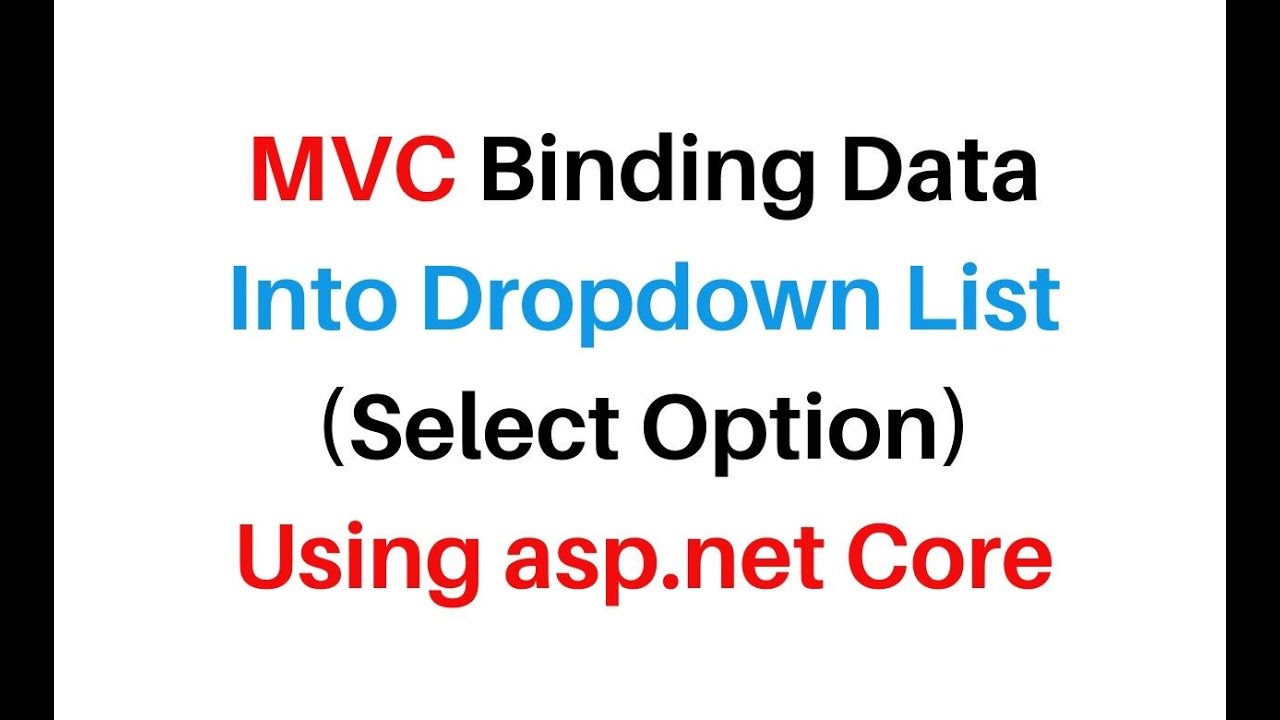 MVC Binding Data
Into Dropdown List
(Select Option)
Using asp.net Core